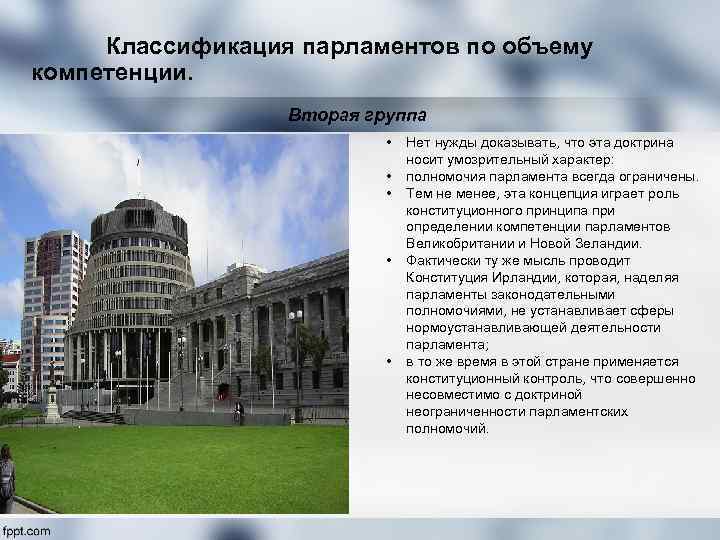 Классификация парламентов по объему компетенции.

Вторая группа

• Нет нужды доказывать, что эта доктрина носит умозрительный характер:
• полномочия парламента всегда ограничены.
• Тем не менее, эта концепция играет роль конституционного принципа при определении компетенции парламентов Великобритании и Новой Зеландии.
• Фактически ту же мысль проводит Конституция Ирландии, которая, наделяя парламенты законодательными полномочиями, не устанавливает сферы нормоустанавливающей деятельности парламента;
• в то же время в этой стране применяется конституционный контроль, что совершенно несовместимо с доктриной неограниченности парламентских полномочий.

fppt.com